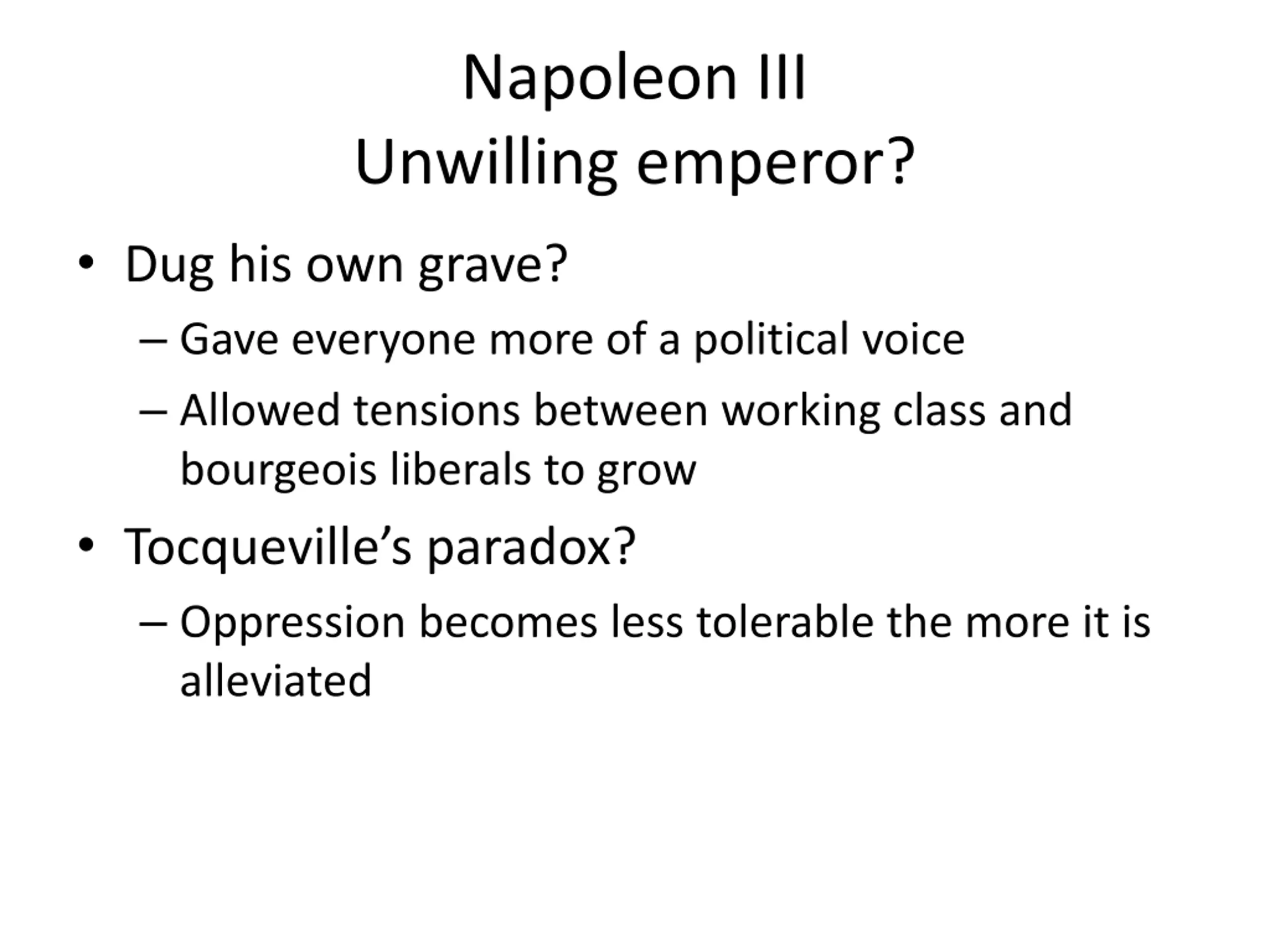 Napoleon III
Unwilling emperor?

• Dug his own grave?
– Gave everyone more of a political voice
– Allowed tensions between working class and bourgeois liberals to grow
• Tocqueville’s paradox?
– Oppression becomes less tolerable the more it is alleviated